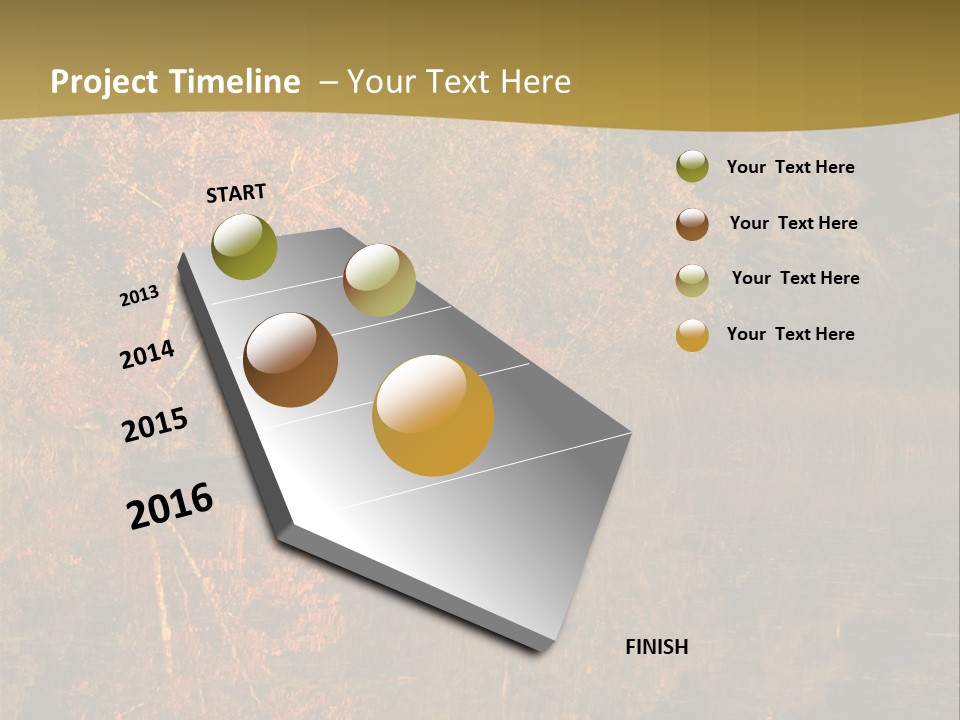 Project Timeline – Your Text Here

START

2013

2014

2015

2016

FINISH

Your Text Here

Your Text Here

Your Text Here

Your Text Here